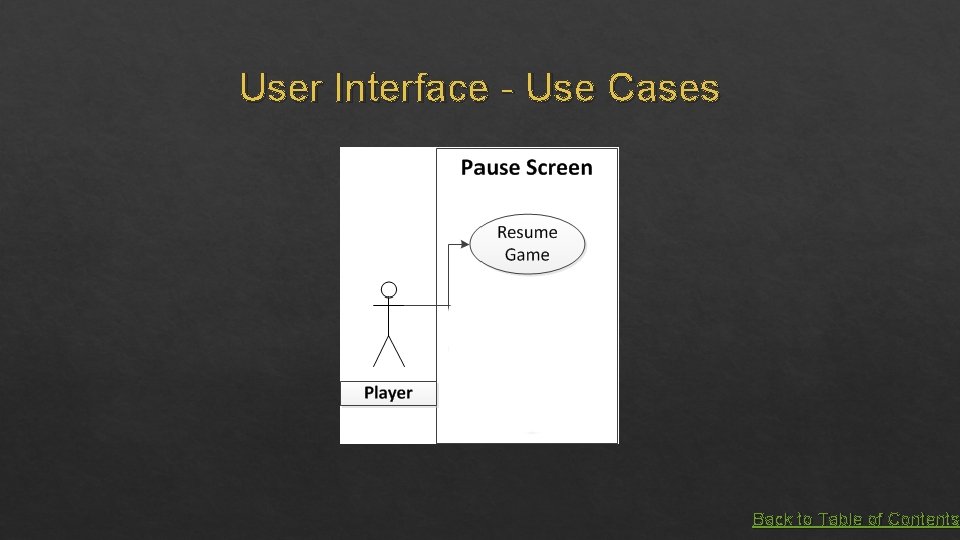 User Interface - Use Cases

Pause Screen

Resume Game

Player

Back to Table of Contents